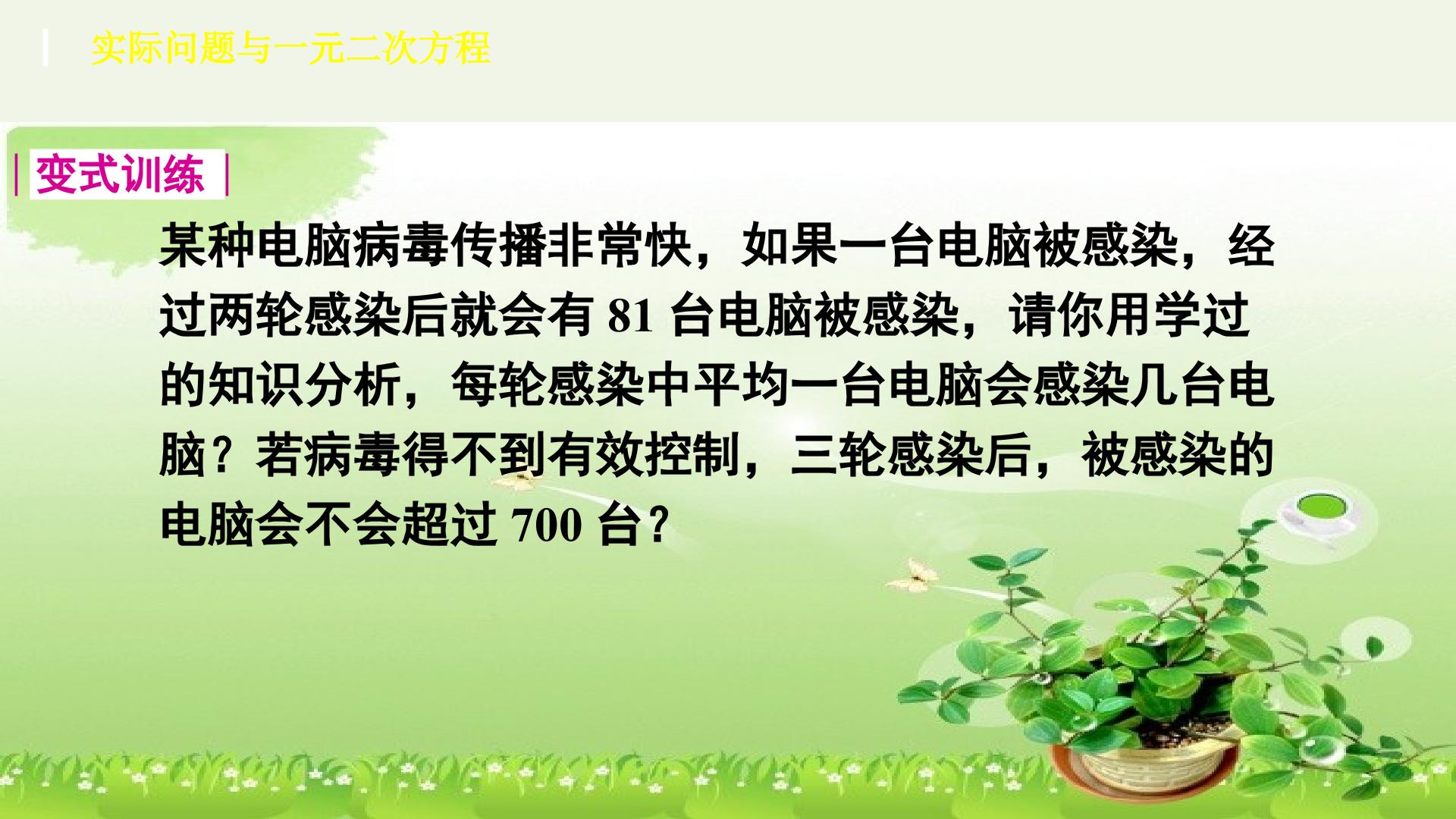 实际问题与一元二次方程

变式训练

某种电脑病毒传播非常快，如果一台电脑被感染，经过两轮感染后就会有81台电脑被感染，请你用学过的知识分析，每轮感染中平均一台电脑会感染几台电脑？若病毒得不到有效控制，三轮感染后，被感染的电脑会不会超过700台？